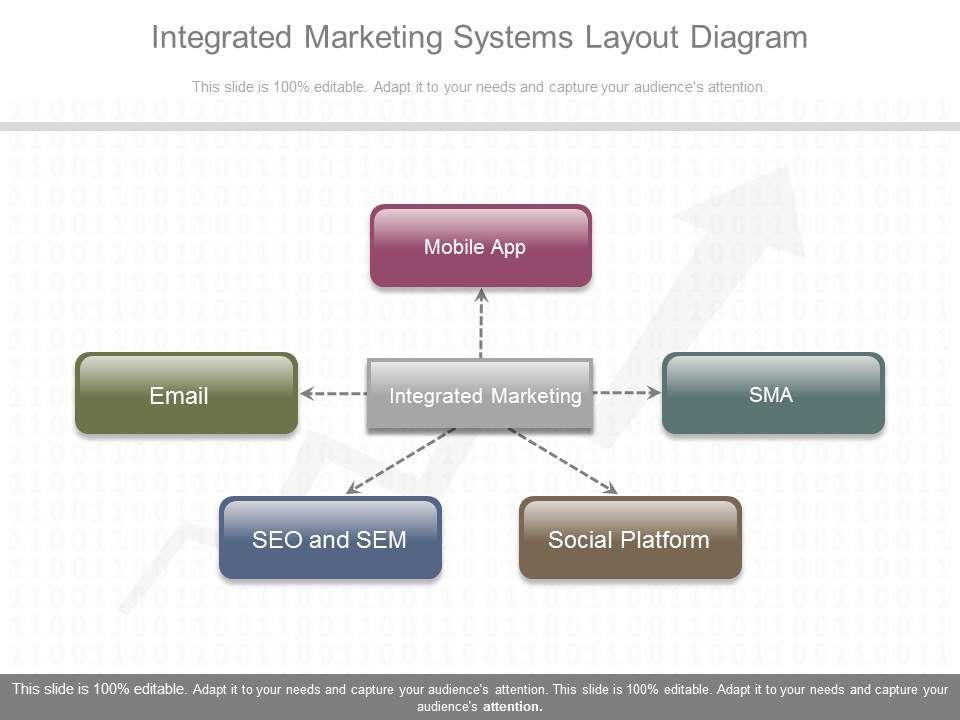 Integrated Marketing Systems Layout Diagram

This slide is 100% editable. Adapt it to your needs and capture your audience's attention.

Mobile App

Email

Integrated Marketing

SMA

SEO and SEM

Social Platform

This slide is 100% editable. Adapt it to your needs and capture your audience's attention. This slide is 100% editable. Adapt it to your needs and capture your audience's attention.